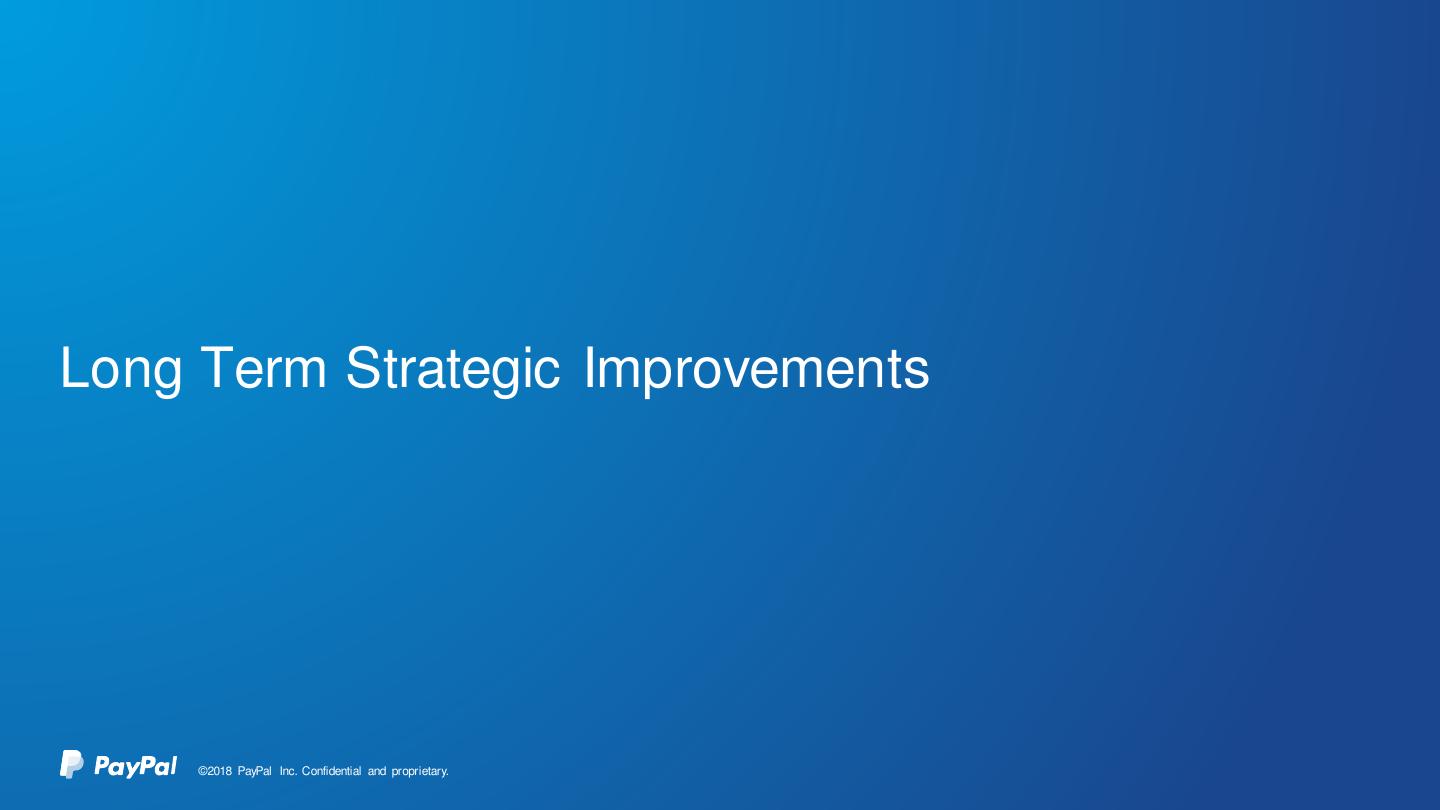 Long Term Strategic Improvements

PayPal ©2018 PayPal Inc. Confidential and proprietary.